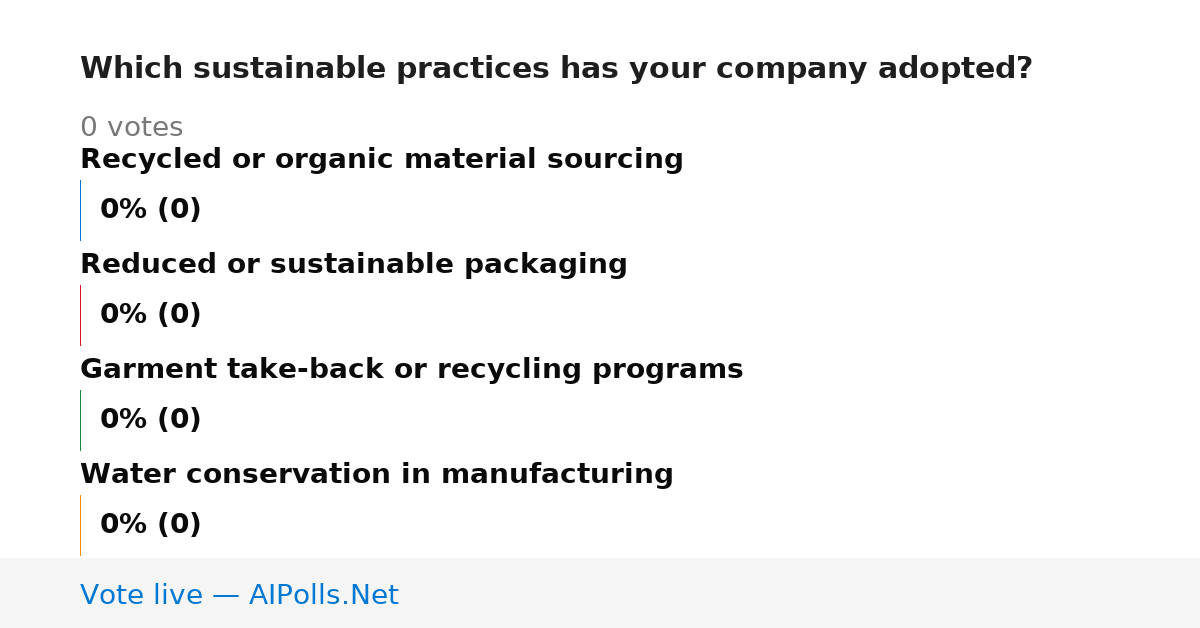 Which sustainable practices has your company adopted?

0 votes

Recycled or organic material sourcing

0% (0)

Reduced or sustainable packaging

0% (0)

Garment take-back or recycling programs

0% (0)

Water conservation in manufacturing

0% (0)

Vote live — AIPolls.Net